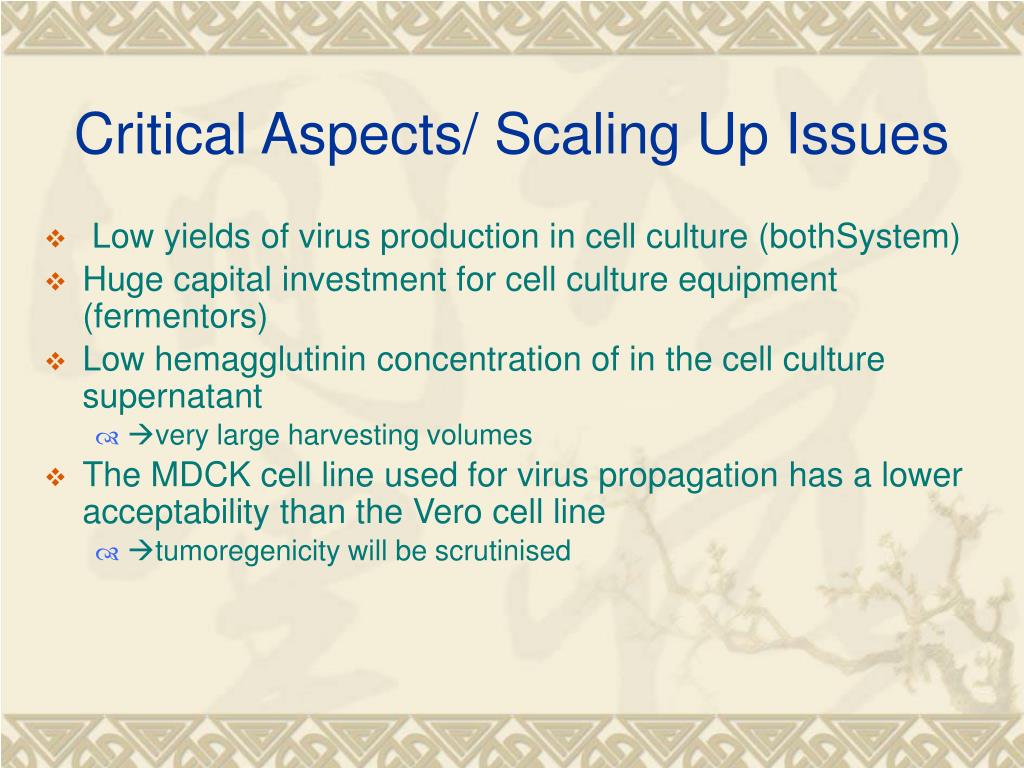 Critical Aspects/ Scaling Up Issues

Low yields of virus production in cell culture (bothSystem)

Huge capital investment for cell culture equipment (fermentors)

Low hemagglutinin concentration of in the cell culture supernatant

→very large harvesting volumes

The MDCK cell line used for virus propagation has a lower acceptability than the Vero cell line

→tumoregenicity will be scrutinised